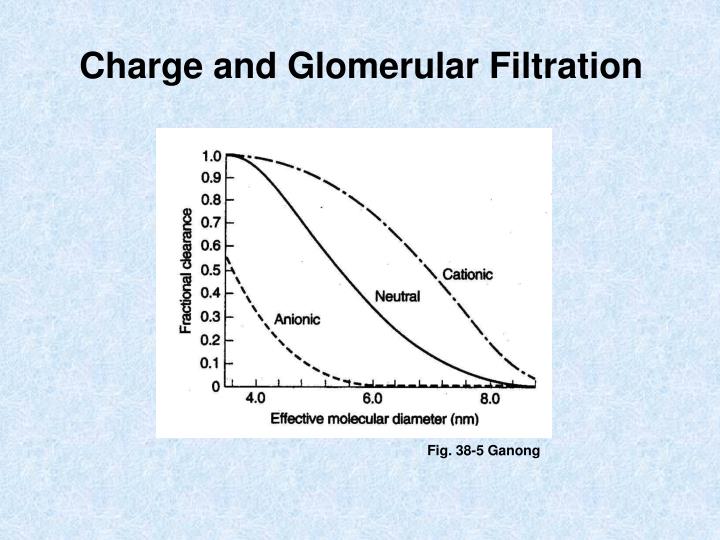 Charge and Glomerular Filtration

1.0
0.9
0.8
0.7
0.6
0.5
0.4
0.3
0.2
0.1
0

Fractional clearance

Cationic

Neutral

Anionic

4.0
6.0
8.0

Effective molecular diameter (nm)

Fig. 38-5 Ganong